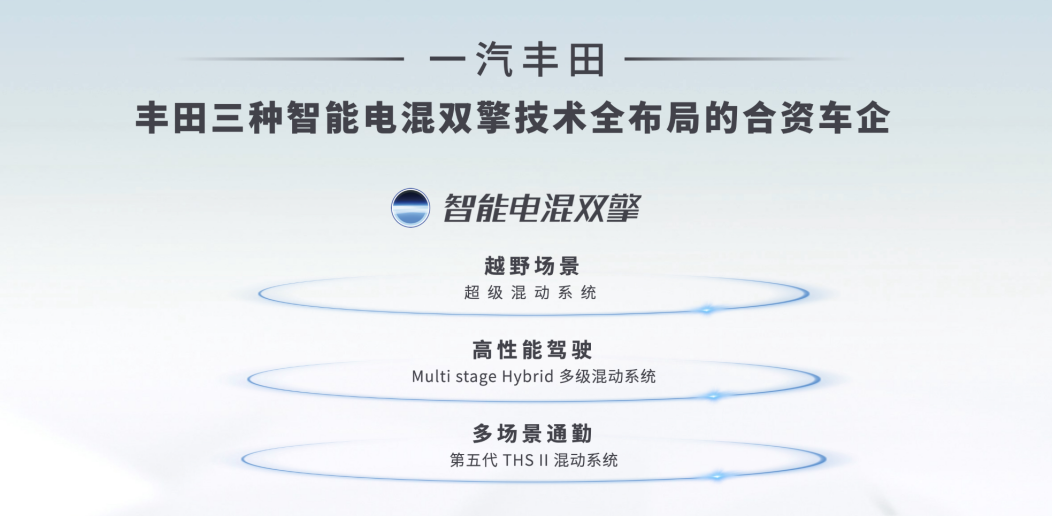 一汽丰田

丰田三种智能电混双擎技术全布局的合资车企

智能电混双擎

越野场景
超级混动系统

高性能驾驶
Multi stage Hybrid 多级混动系统

多场景通勤
第五代 THS II 混动系统